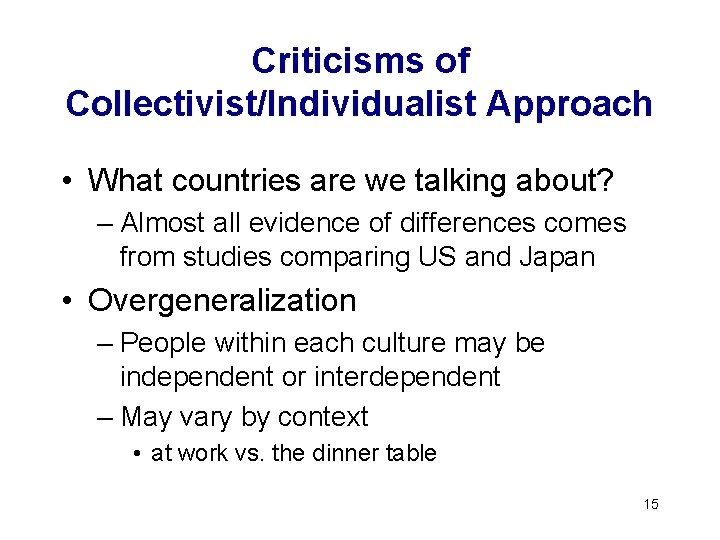 Criticisms of Collectivist/Individualist Approach

• What countries are we talking about?
– Almost all evidence of differences comes from studies comparing US and Japan

• Overgeneralization
– People within each culture may be independent or interdependent
– May vary by context
• at work vs. the dinner table

15